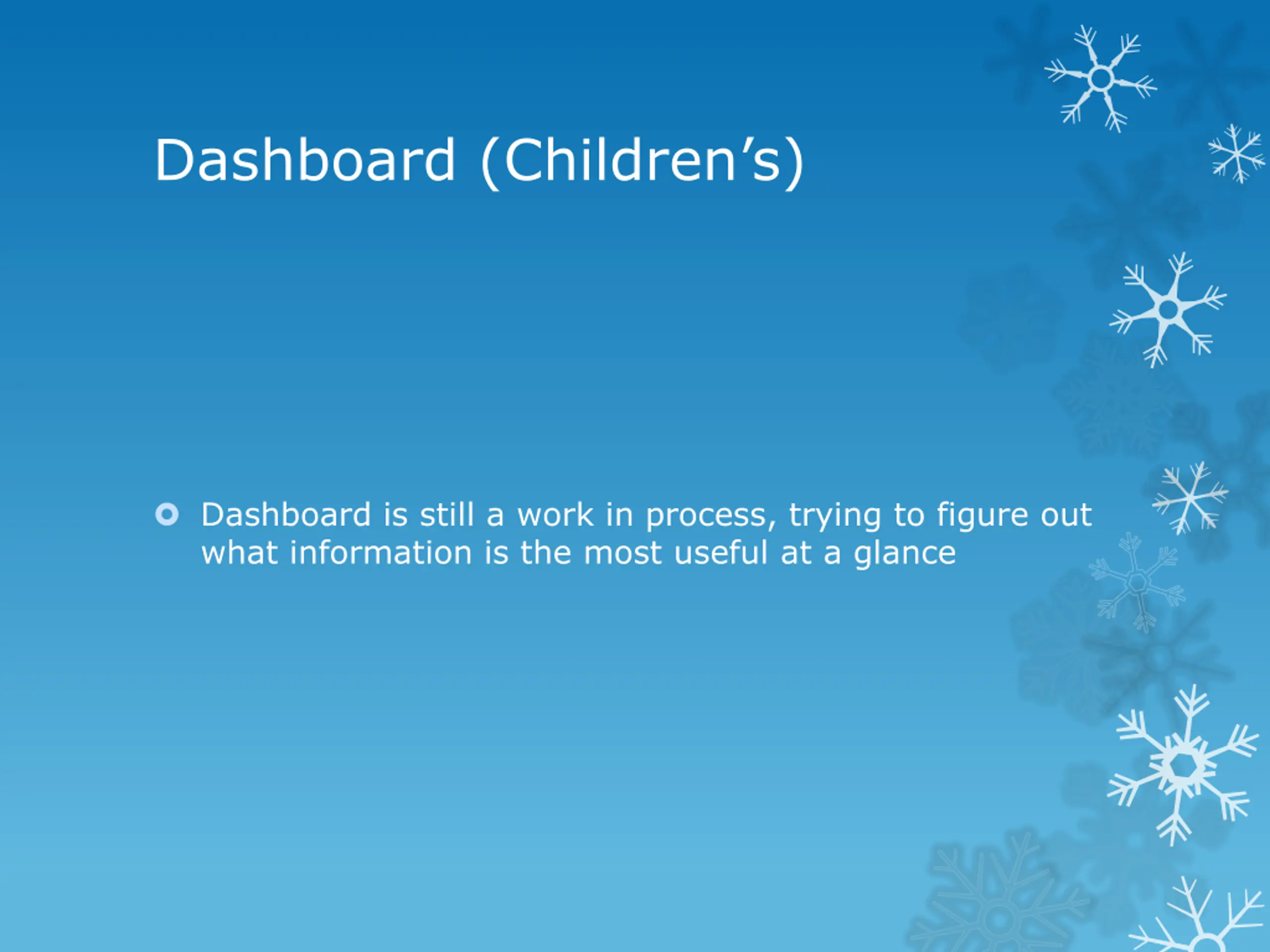 Dashboard (Children’s)

Dashboard is still a work in process, trying to figure out what information is the most useful at a glance